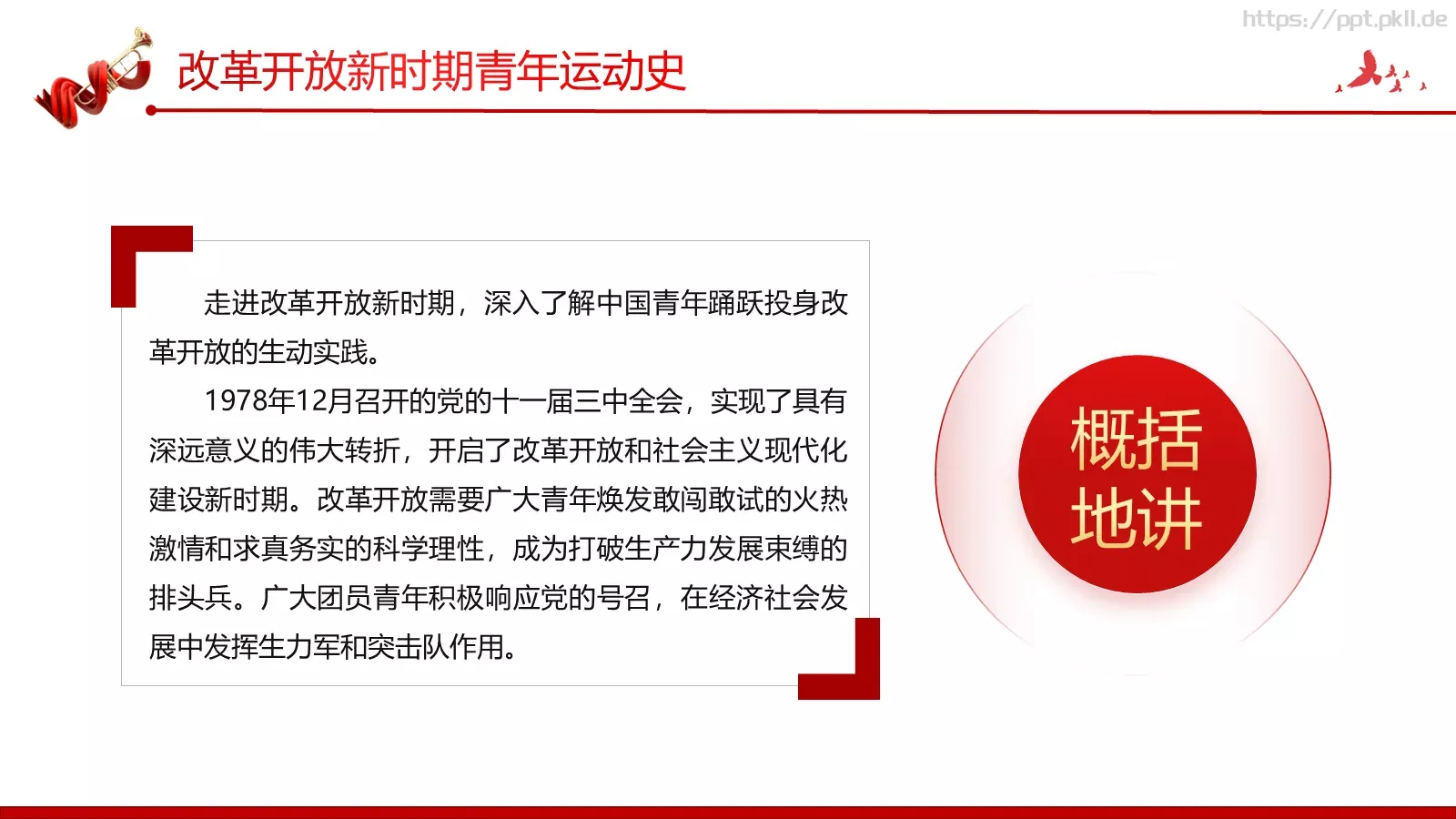 https://ppt.pkll.de

改革开放新时期青年运动史

走进改革开放新时期，深入了解中国青年踊跃投身改革开放的生动实践。

1978年12月召开的党的十一届三中全会，实现了具有深远意义的伟大转折，开启了改革开放和社会主义现代化建设新时期。改革开放需要广大青年焕发敢闯敢试的火热激情和求真务实的科学理性，成为打破生产力发展束缚的排头兵。广大团员青年积极响应党的号召，在经济社会发展中发挥生力军和突击队作用。

概括地讲